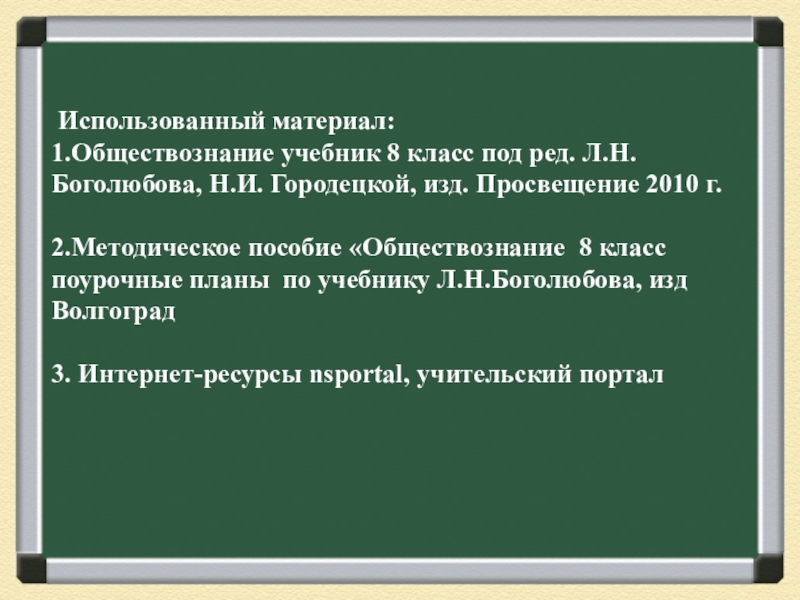 Использованный материал:
1.Обществознание учебник 8 класс под ред. Л.Н. Боголюбова, Н.И. Городецкой, изд. Просвещение 2010 г.

2.Методическое пособие «Обществознание 8 класс поурочные планы по учебнику Л.Н.Боголюбова, изд Волгоград

3. Интернет-ресурсы nsportal, учительский портал